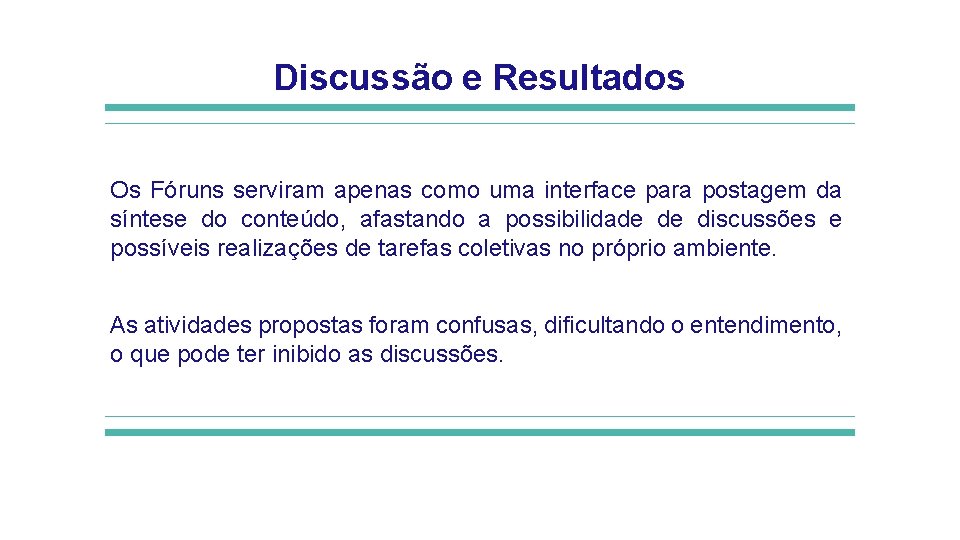 Discussão e Resultados

Os Fóruns serviram apenas como uma interface para postagem da síntese do conteúdo, afastando a possibilidade de discussões e possíveis realizações de tarefas coletivas no próprio ambiente.

As atividades propostas foram confusas, dificultando o entendimento, o que pode ter inibido as discussões.